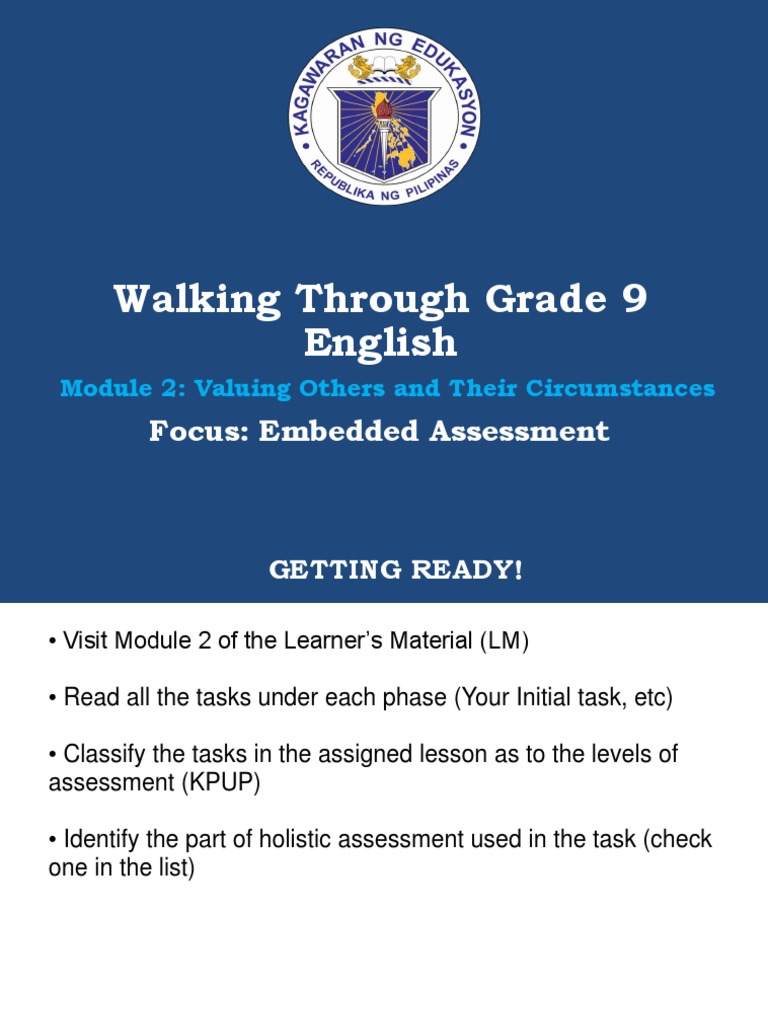 KAGAWARAN NG EDUKASYON
REPUBLIKA NG PILIPINAS

Walking Through Grade 9 English

Module 2: Valuing Others and Their Circumstances

Focus: Embedded Assessment

GETTING READY!

• Visit Module 2 of the Learner's Material (LM)

• Read all the tasks under each phase (Your Initial task, etc)

• Classify the tasks in the assigned lesson as to the levels of assessment (KPUP)

• Identify the part of holistic assessment used in the task (check one in the list)